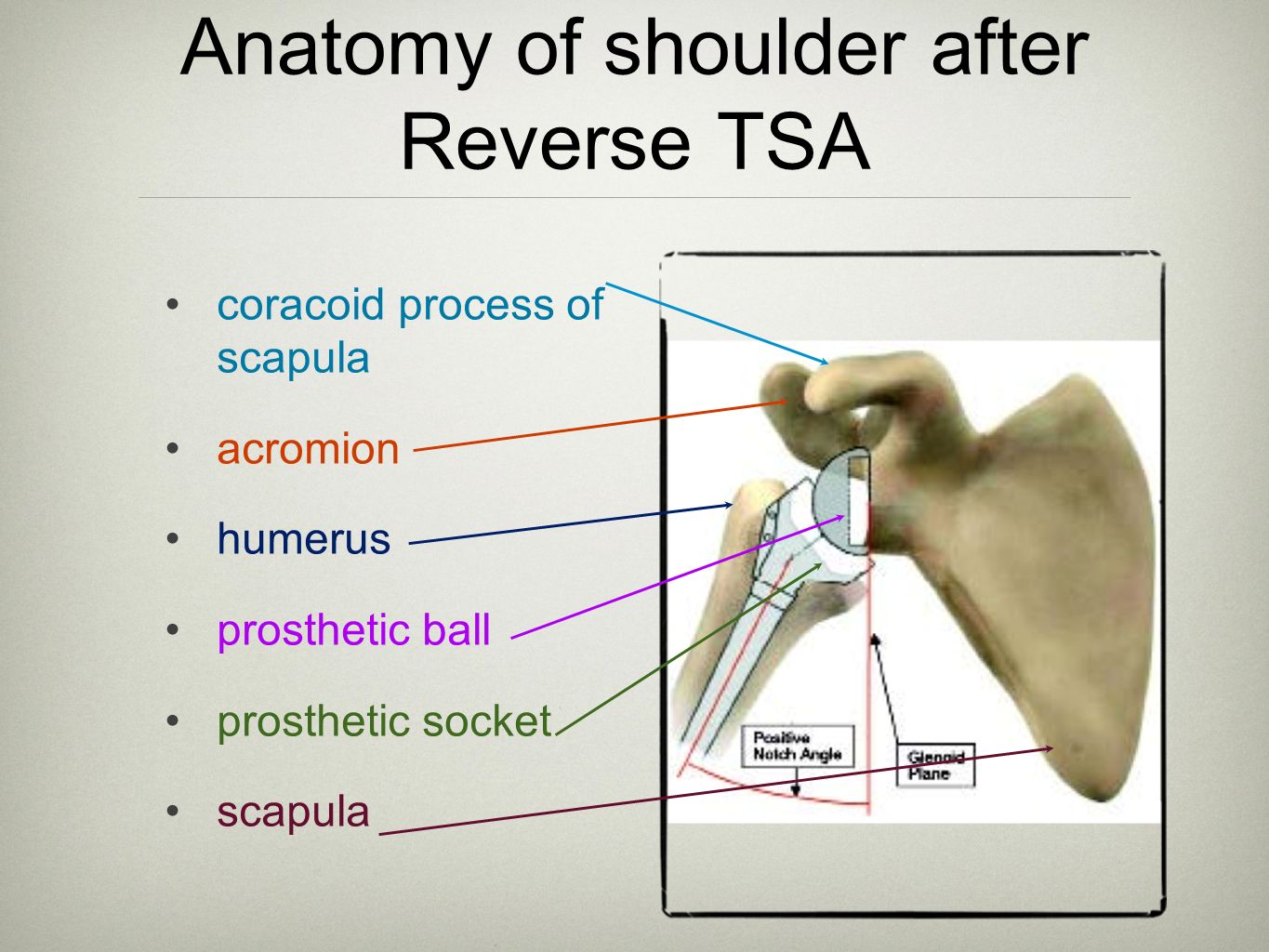 Anatomy of shoulder after Reverse TSA

• coracoid process of scapula

• acromion

• humerus

• prosthetic ball

• prosthetic socket

• scapula

Positive Notch Angle

Glenoid Plane